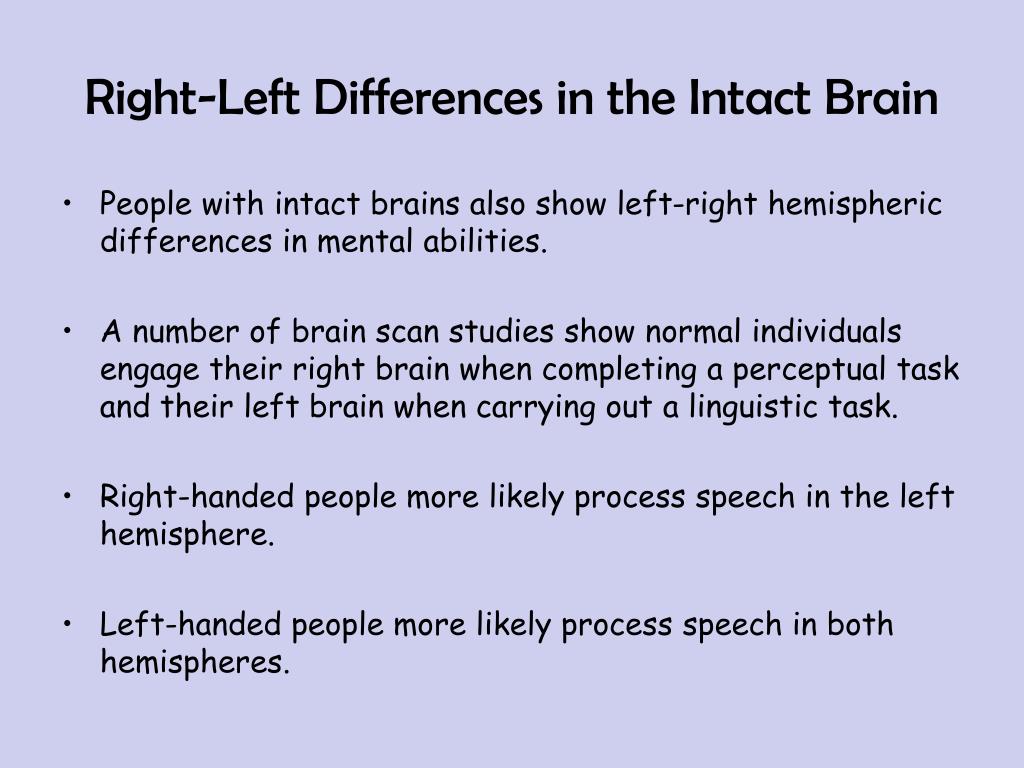 Right-Left Differences in the Intact Brain

• People with intact brains also show left-right hemispheric differences in mental abilities.

• A number of brain scan studies show normal individuals engage their right brain when completing a perceptual task and their left brain when carrying out a linguistic task.

• Right-handed people more likely process speech in the left hemisphere.

• Left-handed people more likely process speech in both hemispheres.